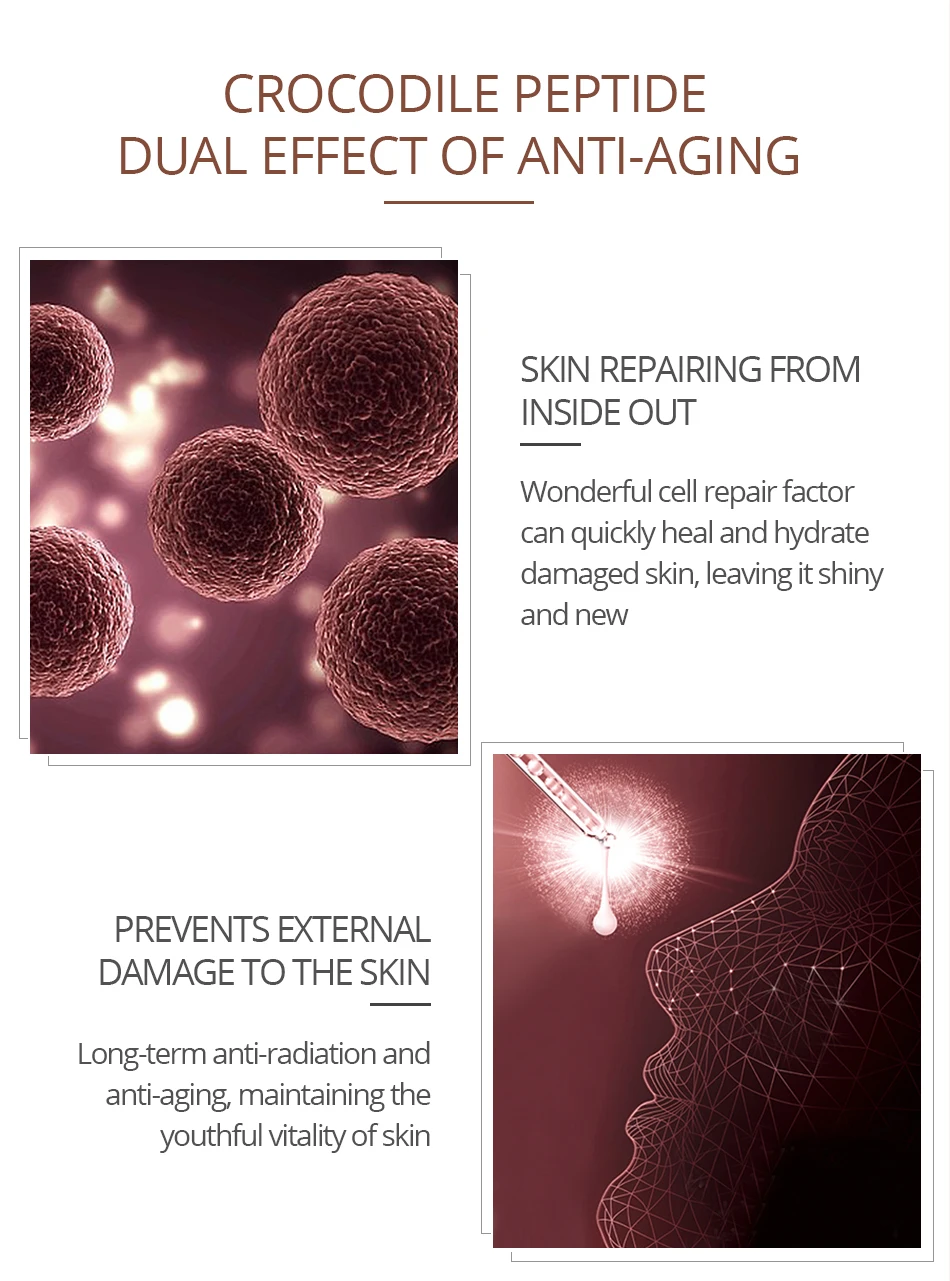 CROCODILE PEPTIDE
DUAL EFFECT OF ANTI-AGING

SKIN REPAIRING FROM INSIDE OUT

Wonderful cell repair factor can quickly heal and hydrate damaged skin, leaving it shiny and new

PREVENTS EXTERNAL DAMAGE TO THE SKIN

Long-term anti-radiation and anti-aging, maintaining the youthful vitality of skin